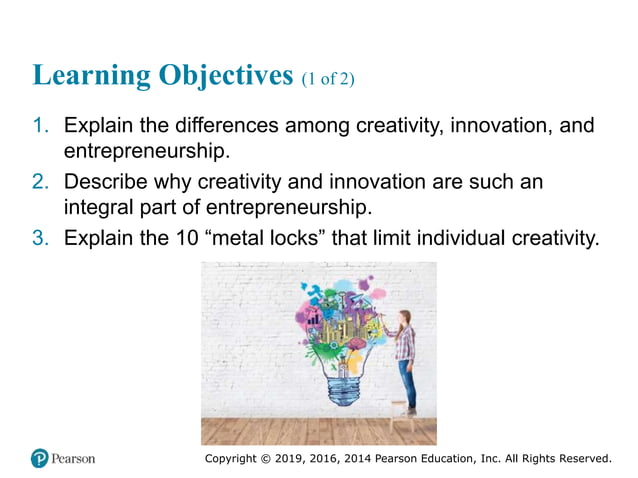 Learning Objectives (1 of 2)

1. Explain the differences among creativity, innovation, and entrepreneurship.
2. Describe why creativity and innovation are such an integral part of entrepreneurship.
3. Explain the 10 “metal locks” that limit individual creativity.

Pearson

Copyright © 2019, 2016, 2014 Pearson Education, Inc. All Rights Reserved.